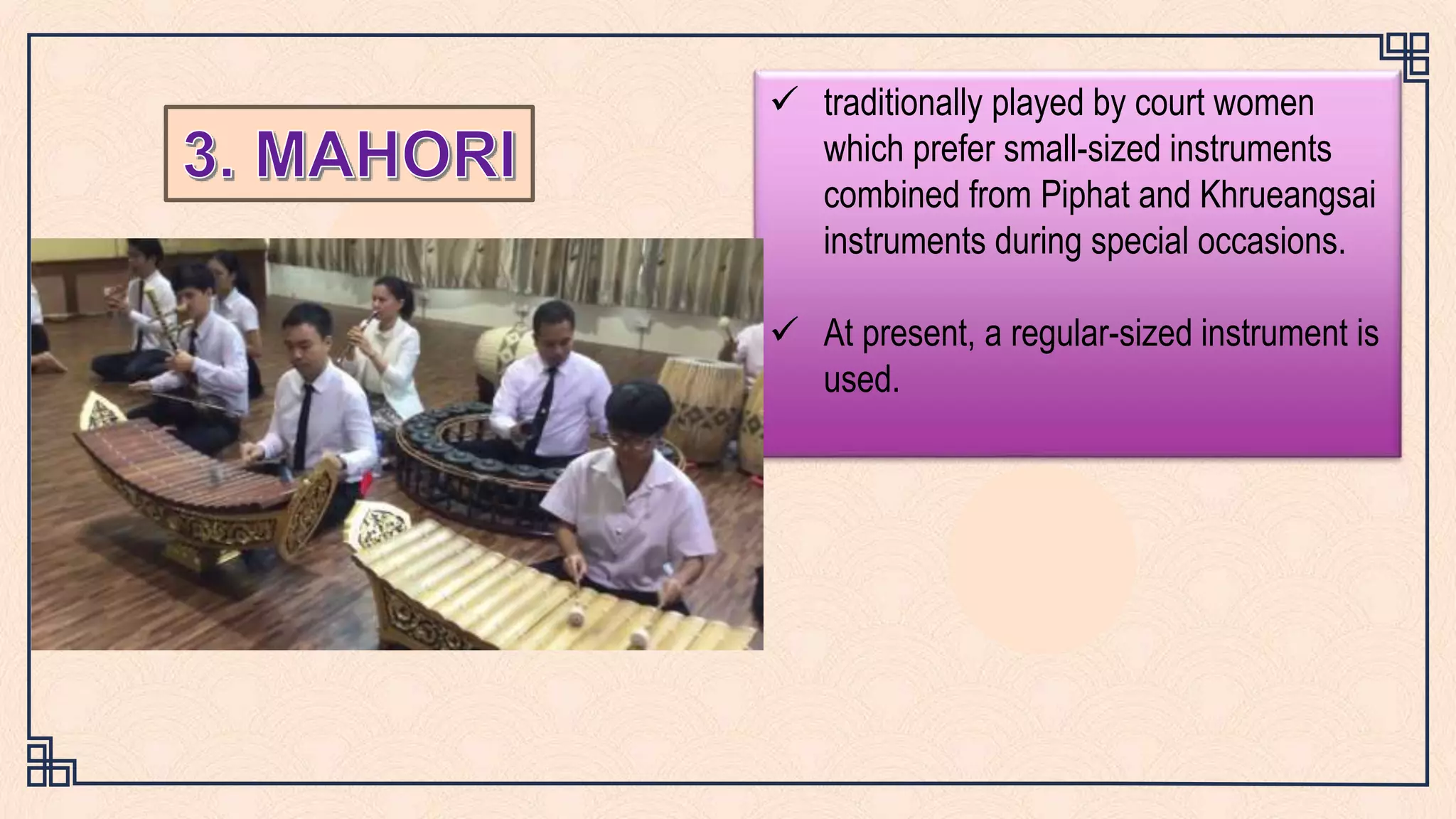 3. MAHORI

✓ traditionally played by court women which prefer small-sized instruments combined from Piphat and Khrueangsai instruments during special occasions.

✓ At present, a regular-sized instrument is used.